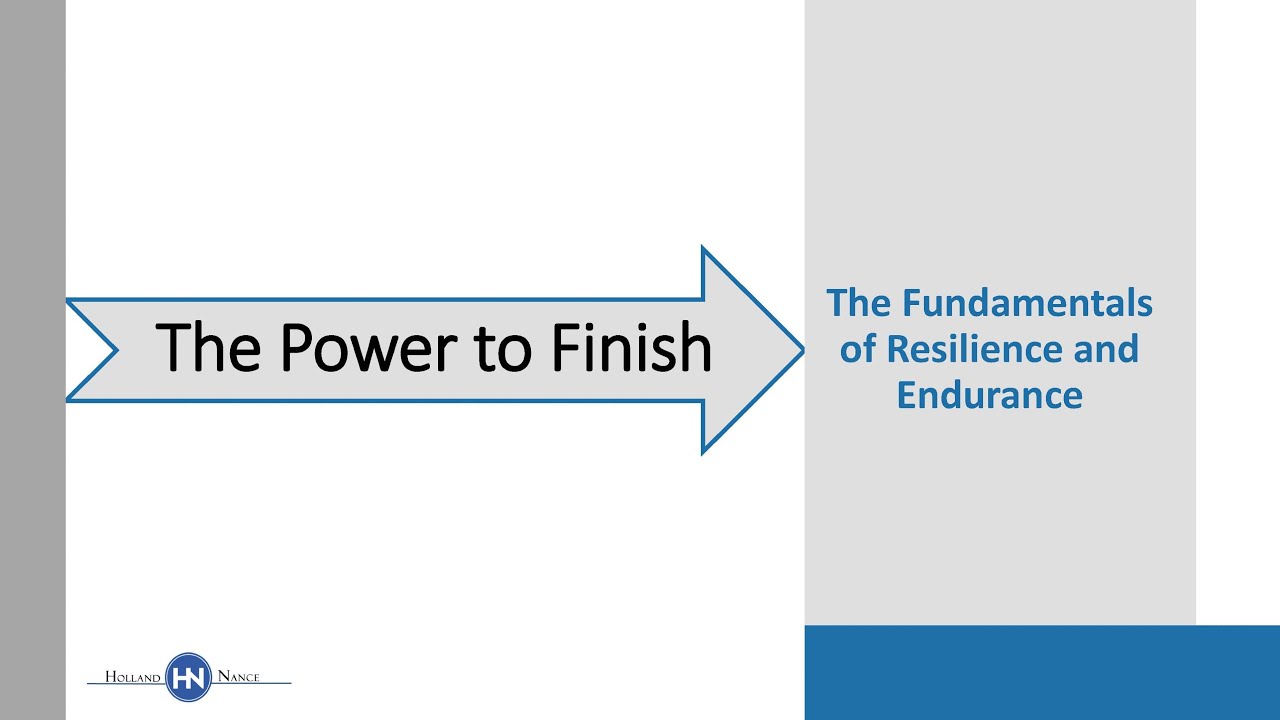 The Power to Finish

The Fundamentals of Resilience and Endurance

HOLLAND HN NANCE